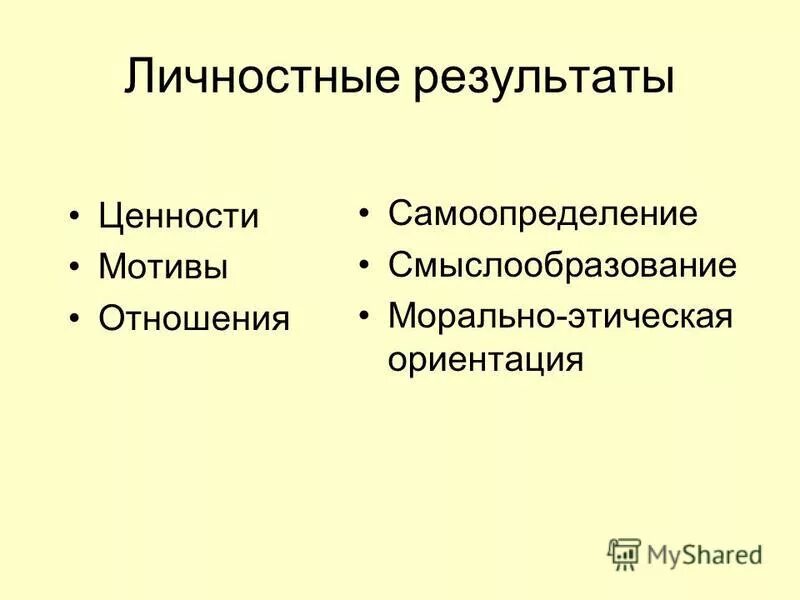 Личностные результаты

• Ценности
• Мотивы
• Отношения

• Самоопределение
• Смыслообразование
• Морально-этическая ориентация

MyShared